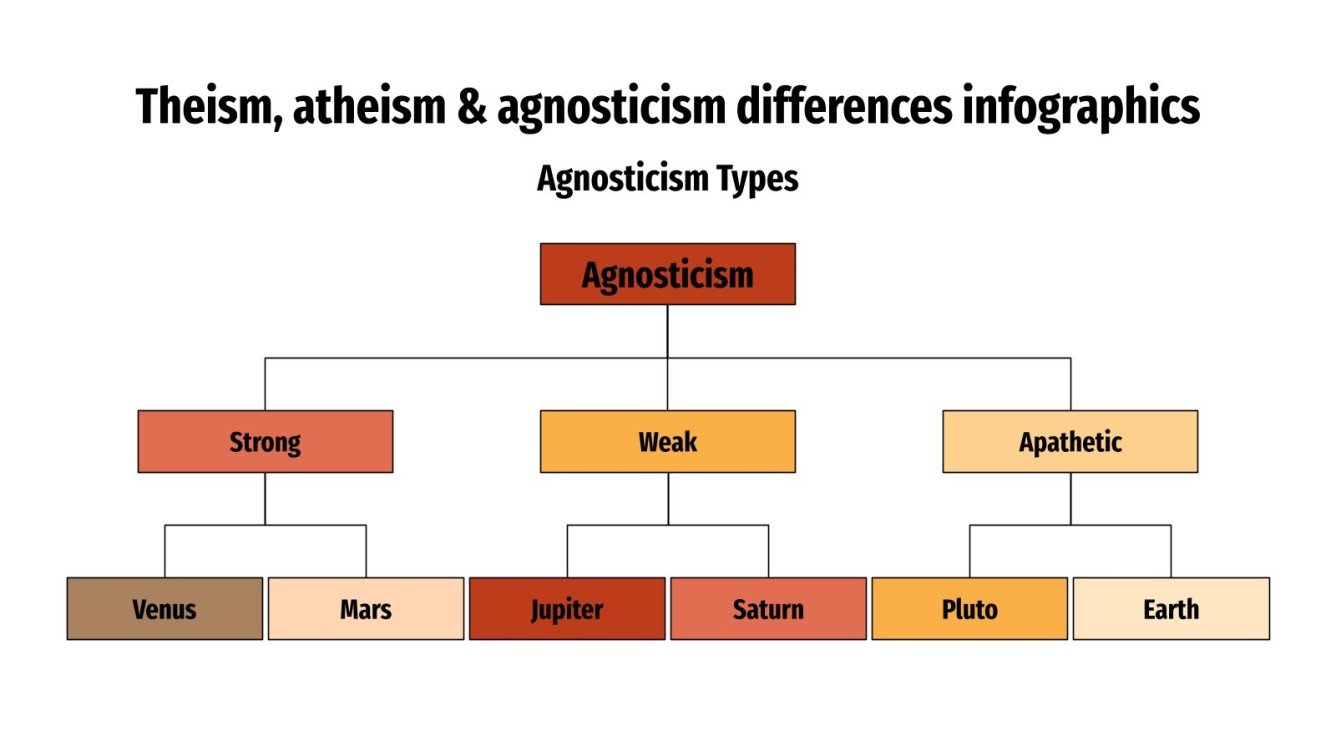 Theism, atheism & agnosticism differences infographics

Agnosticism Types

Agnosticism

Strong

Weak

Apathetic

Venus

Mars

Jupiter

Saturn

Pluto

Earth